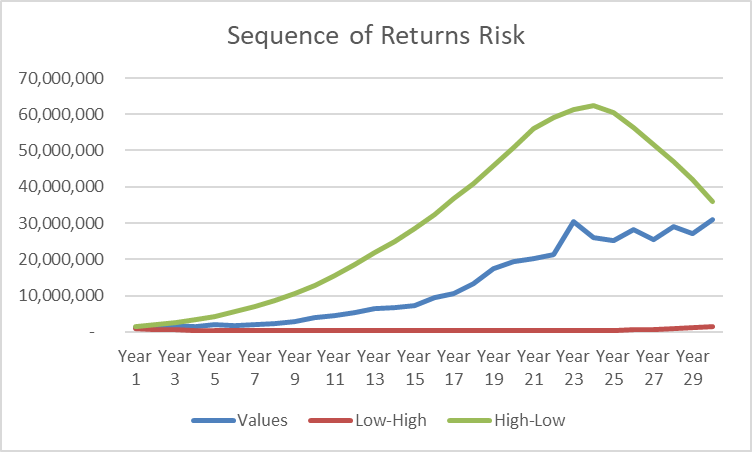 Sequence of Returns Risk

70,000,000
60,000,000
50,000,000
40,000,000
30,000,000
20,000,000
10,000,000
-

Year 1
Year 3
Year 5
Year 7
Year 9
Year 11
Year 13
Year 15
Year 17
Year 19
Year 21
Year 23
Year 25
Year 27
Year 29

Values
Low-High
High-Low